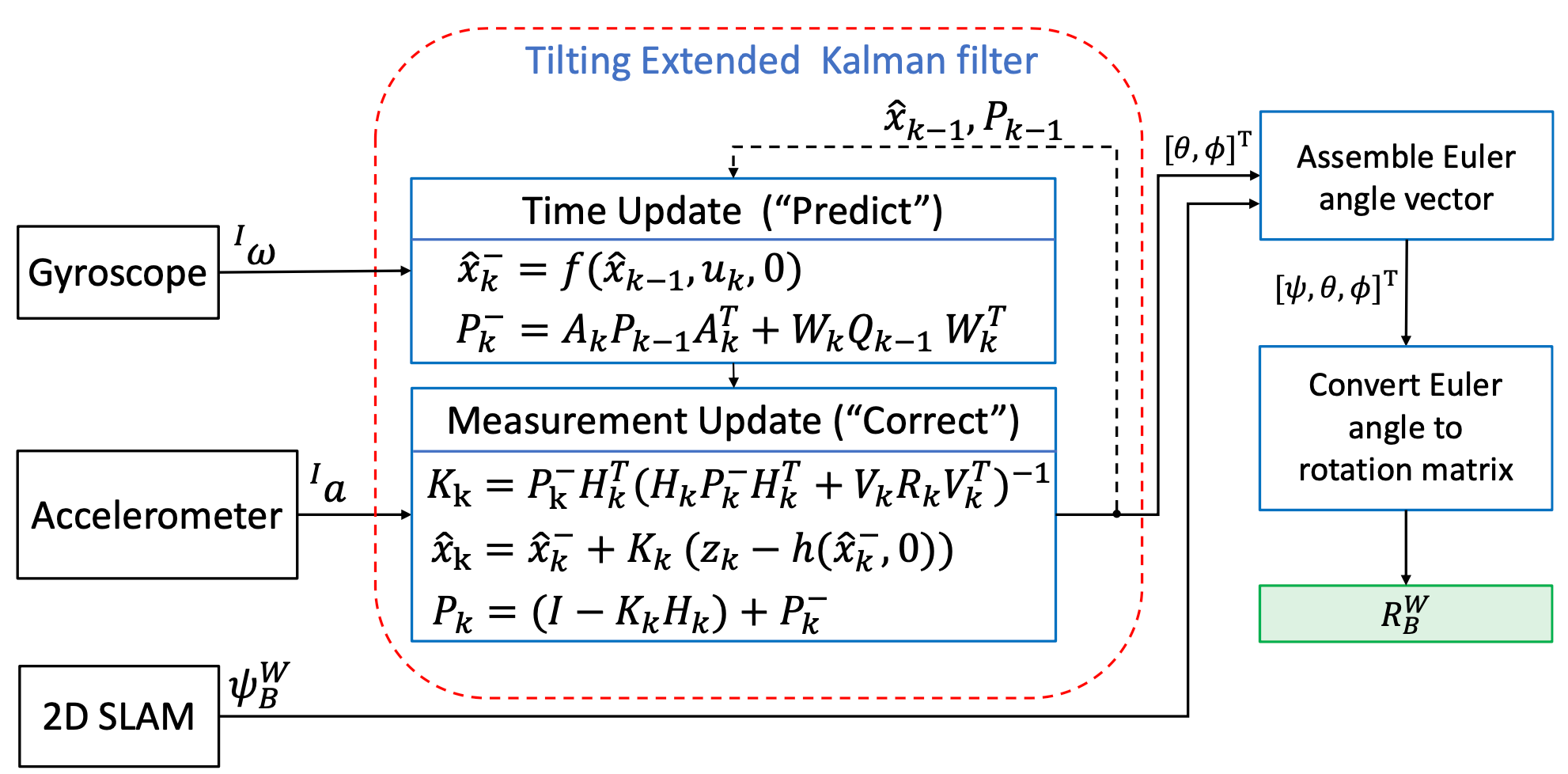 Tilting Extended Kalman filter

$\hat{x}_{k-1}, P_{k-1}$

Gyroscope

${}^{I}\omega$

Time Update (“Predict”)

$\hat{x}_k^- = f(\hat{x}_{k-1}, u_k, 0)$

$P_k^- = A_k P_{k-1} A_k^T + W_k Q_{k-1} W_k^T$

Accelerometer

${}^{I}a$

Measurement Update (“Correct”)

$K_k = P_k^- H_k^T (H_k P_k^- H_k^T + V_k R_k V_k^T)^{-1}$

$\hat{x}_k = \hat{x}_k^- + K_k (z_k - h(\hat{x}_k^-, 0))$

$P_k = (I - K_k H_k) + P_k^-$

2D SLAM

$\psi_B^W$

$[\theta, \phi]^T$

Assemble Euler angle vector

$[\psi, \theta, \phi]^T$

Convert Euler angle to rotation matrix

$R_B^W$